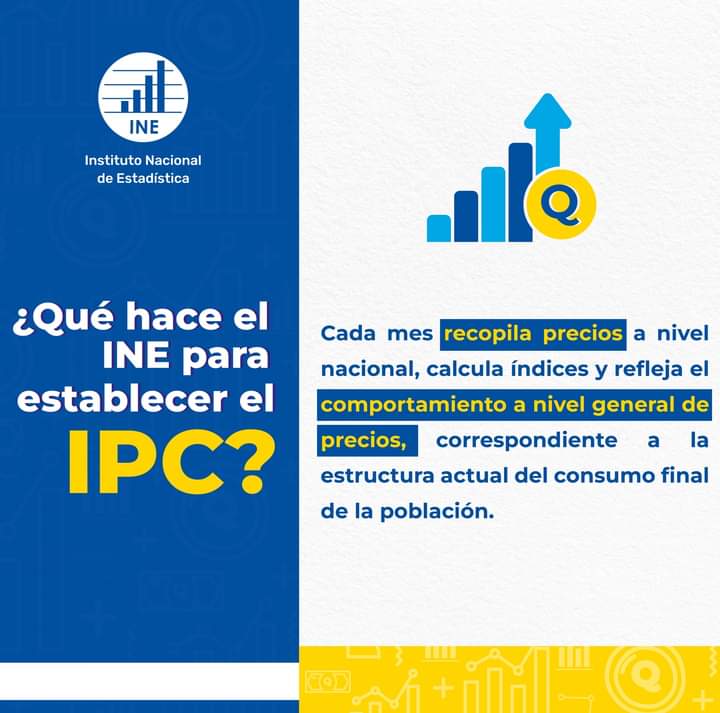 INE
Instituto Nacional de Estadística

¿Qué hace el INE para establecer el IPC?

Q

Cada mes recopila precios a nivel nacional, calcula índices y refleja el comportamiento a nivel general de precios, correspondiente a la estructura actual del consumo final de la población.